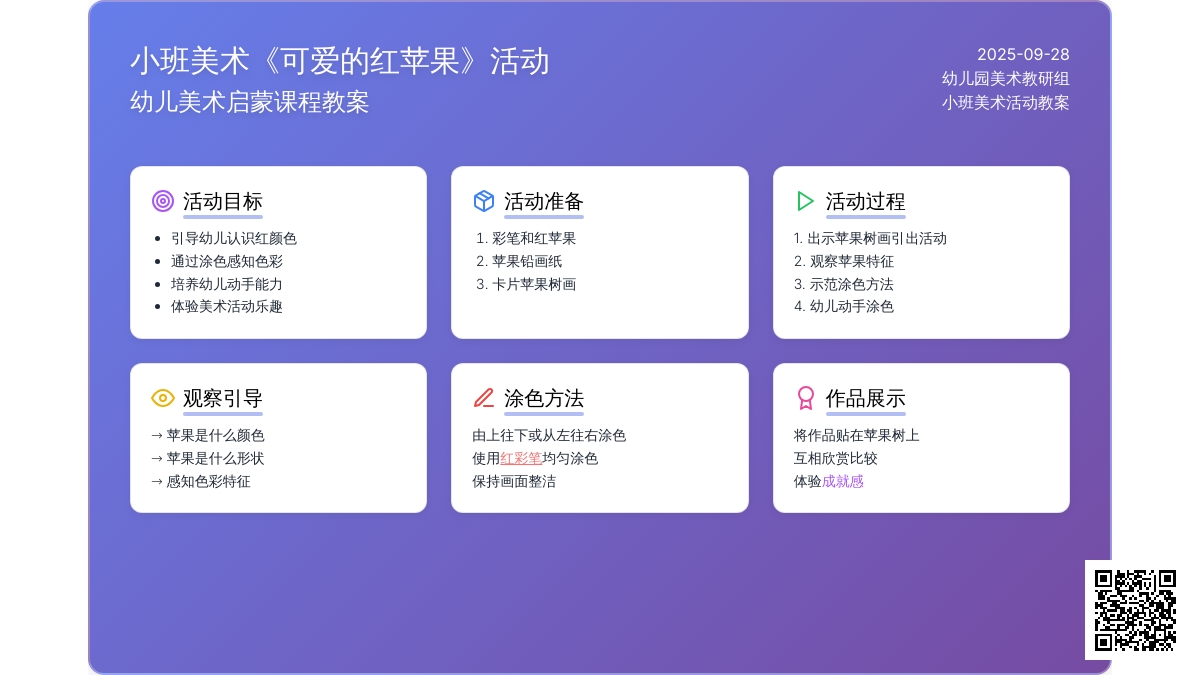 小班美术《可爱的红苹果》活动

幼儿美术启蒙课程教案

2025-09-28
幼儿园美术教研组
小班美术活动教案

活动目标

- 引导幼儿认识红颜色
- 通过涂色感知色彩
- 培养幼儿动手能力
- 体验美术活动乐趣

活动准备

1. 彩笔和红苹果
2. 苹果铅画纸
3. 卡片苹果树画

活动过程

1. 出示苹果树画引出活动
2. 观察苹果特征
3. 示范涂色方法
4. 幼儿动手涂色

观察引导

→ 苹果是什么颜色
→ 苹果是什么形状
→ 感知色彩特征

涂色方法

由上往下或从左往右涂色
使用红彩笔均匀涂色
保持画面整洁

作品展示

将作品贴在苹果树上
互相欣赏比较
体验成就感